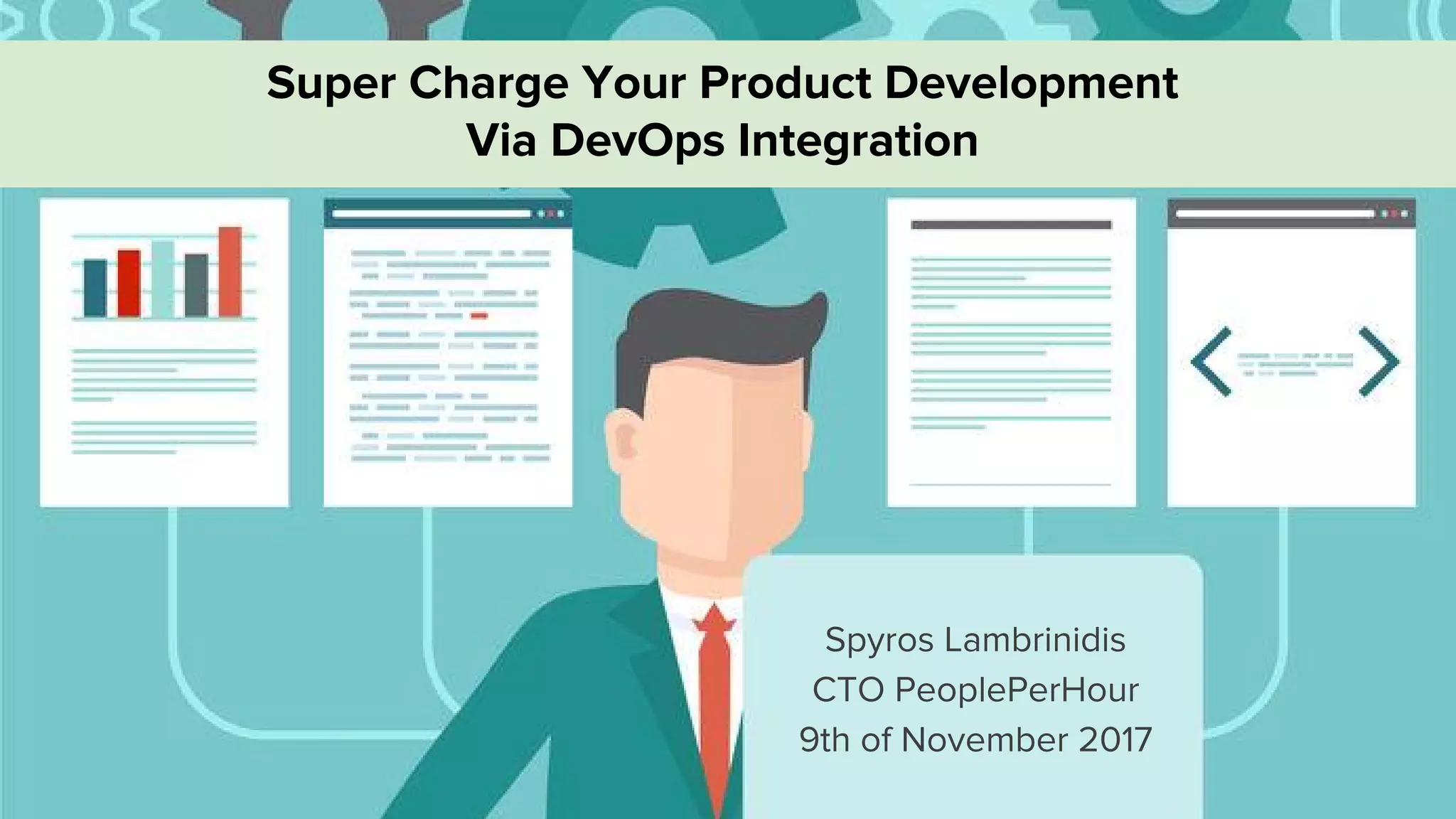 Super Charge Your Product Development
Via DevOps Integration

Spyros Lambrinidis
CTO PeoplePerHour
9th of November 2017